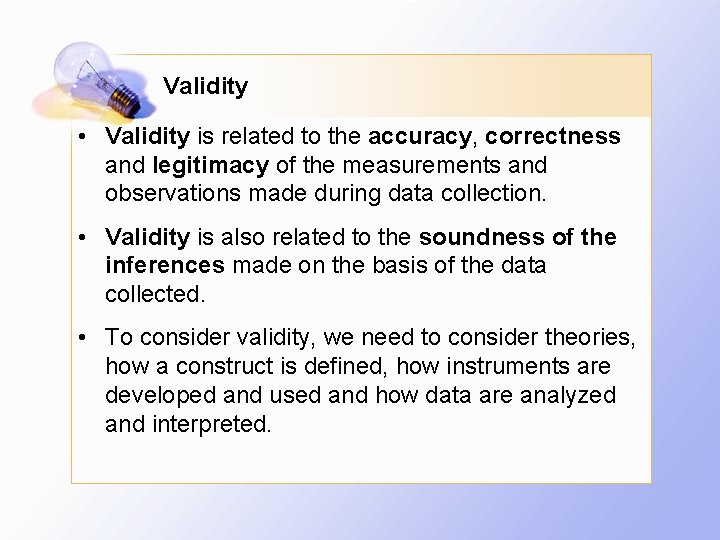 Validity

• Validity is related to the accuracy, correctness and legitimacy of the measurements and observations made during data collection.

• Validity is also related to the soundness of the inferences made on the basis of the data collected.

• To consider validity, we need to consider theories, how a construct is defined, how instruments are developed and used and how data are analyzed and interpreted.